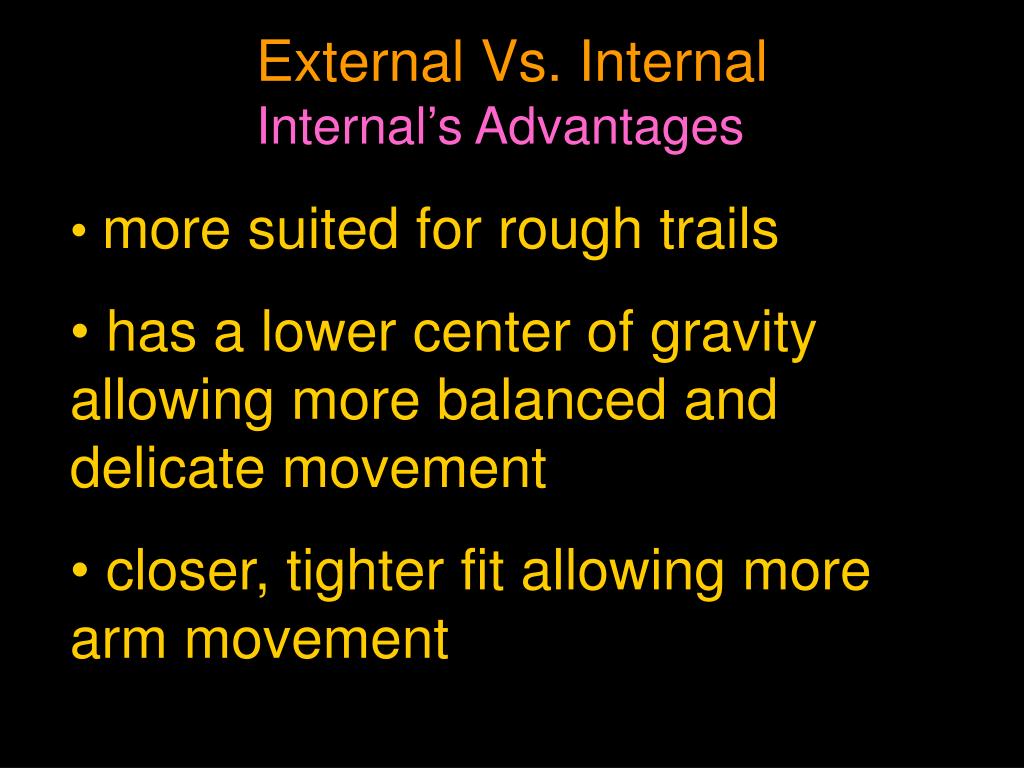 External Vs. Internal
Internal’s Advantages

• more suited for rough trails

• has a lower center of gravity allowing more balanced and delicate movement

• closer, tighter fit allowing more arm movement